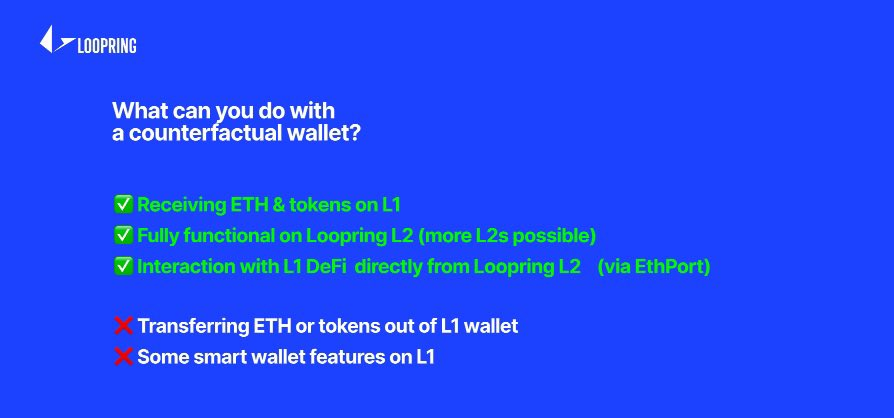 LOOPRING

What can you do with a counterfactual wallet?

✅ Receiving ETH & tokens on L1
✅ Fully functional on Loopring L2 (more L2s possible)
✅ Interaction with L1 DeFi directly from Loopring L2 (via EthPort)

❌ Transferring ETH or tokens out of L1 wallet
❌ Some smart wallet features on L1